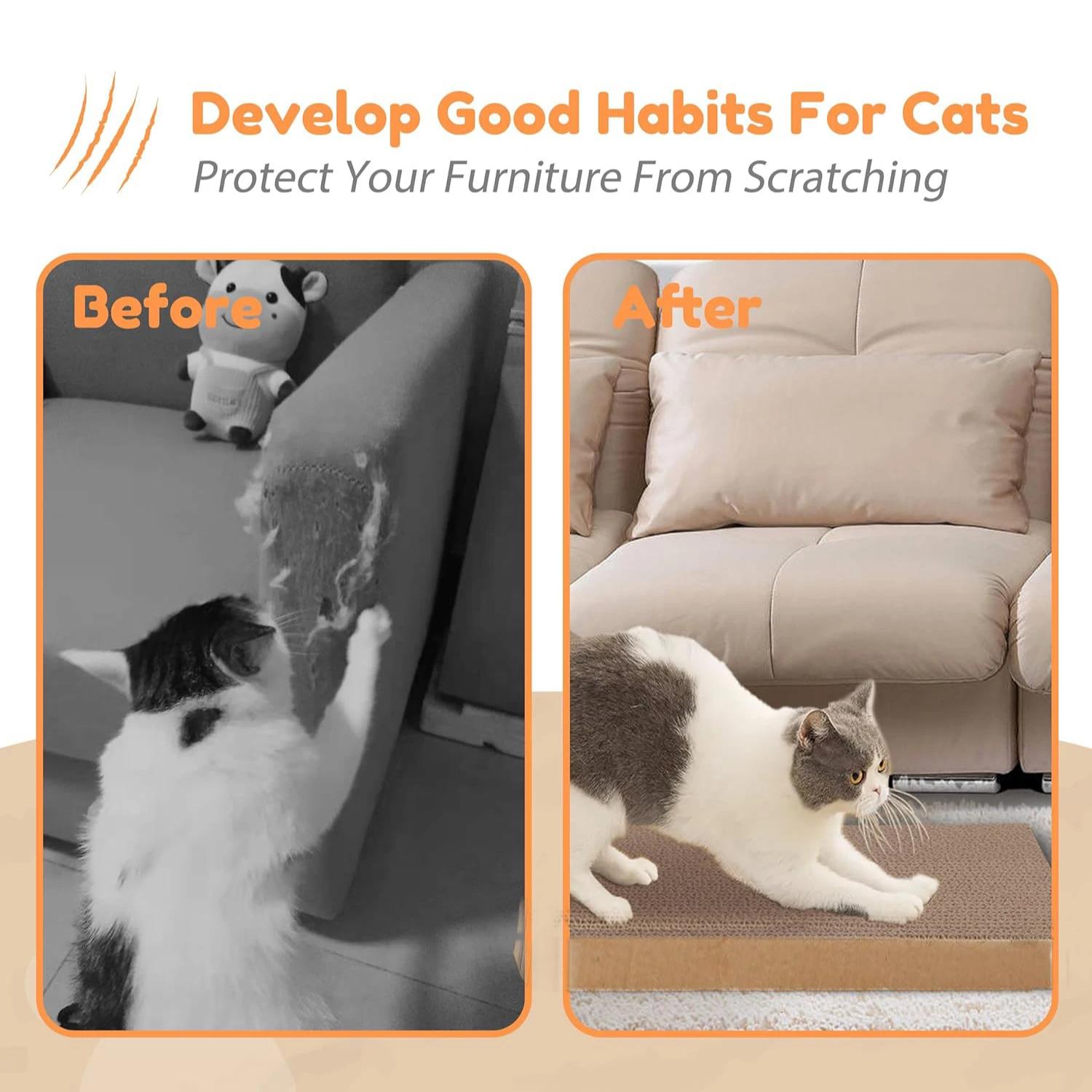 Develop Good Habits For Cats
Protect Your Furniture From Scratching

Before

After